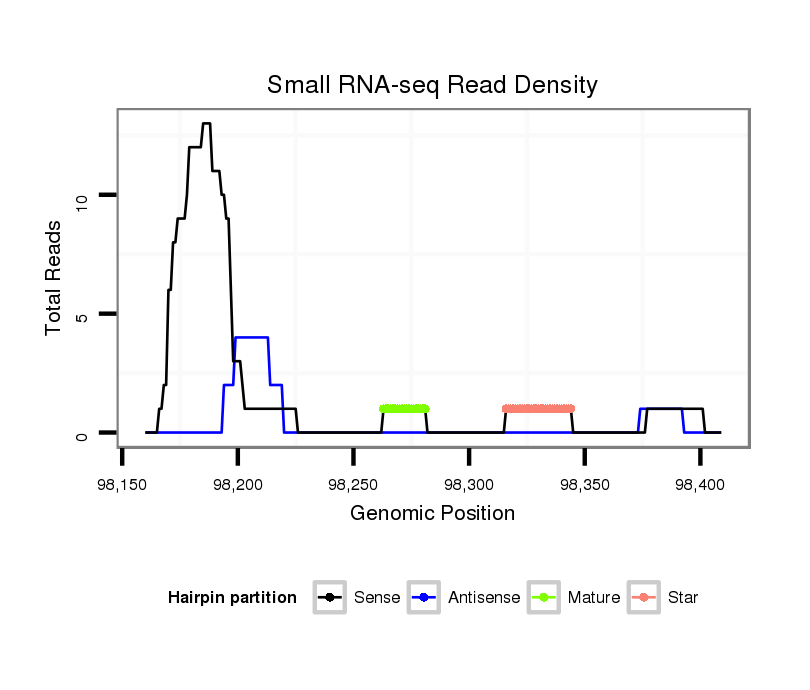 Small RNA-seq Read Density

Total Reads

10

5

0

98,150
98,200
98,250
98,300
98,350
98,400

Genomic Position

Hairpin partition
Sense
Antisense
Mature
Star